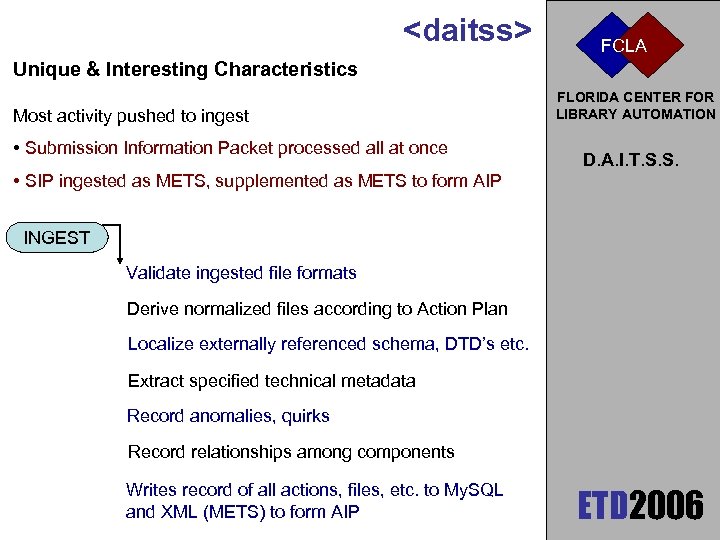 <daitss>

Unique & Interesting Characteristics

Most activity pushed to ingest

• Submission Information Packet processed all at once

• SIP ingested as METS, supplemented as METS to form AIP

INGEST

Validate ingested file formats

Derive normalized files according to Action Plan

Localize externally referenced schema, DTD's etc.

Extract specified technical metadata

Record anomalies, quirks

Record relationships among components

Writes record of all actions, files, etc. to MySQL and XML (METS) to form AIP

FCLA

FLORIDA CENTER FOR LIBRARY AUTOMATION

D.A.I.T.S.S.

ETD2006